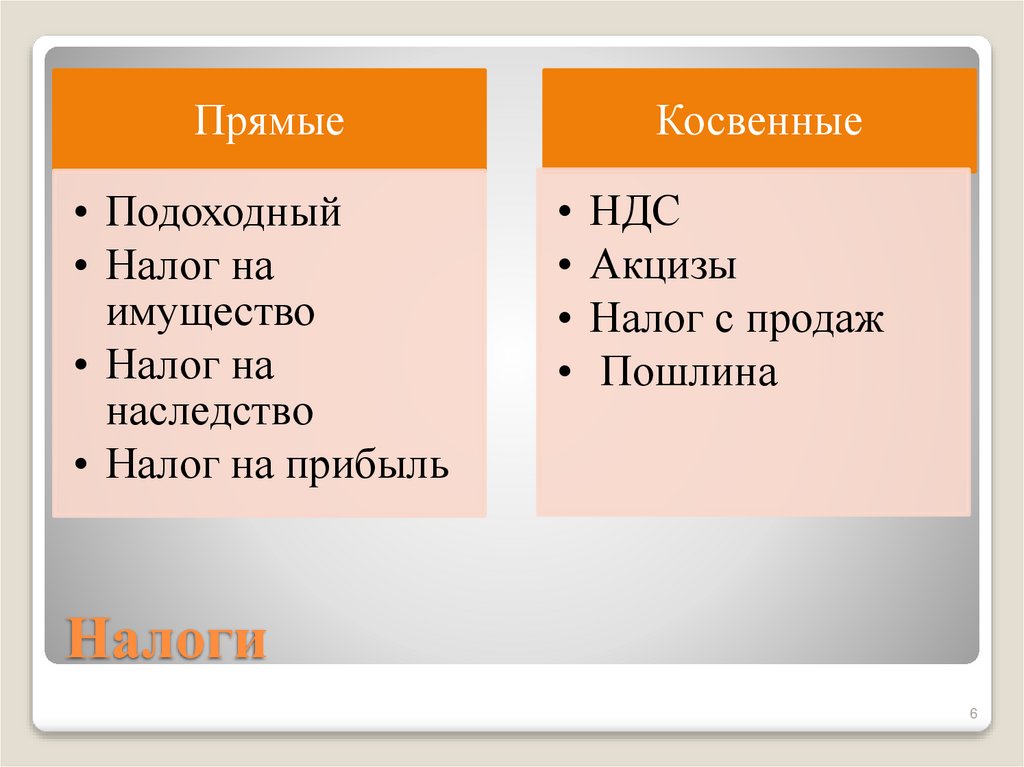 Прямые

• Подоходный
• Налог на имущество
• Налог на наследство
• Налог на прибыль

Косвенные

• НДС
• Акцизы
• Налог с продаж
• Пошлина

Налоги

6